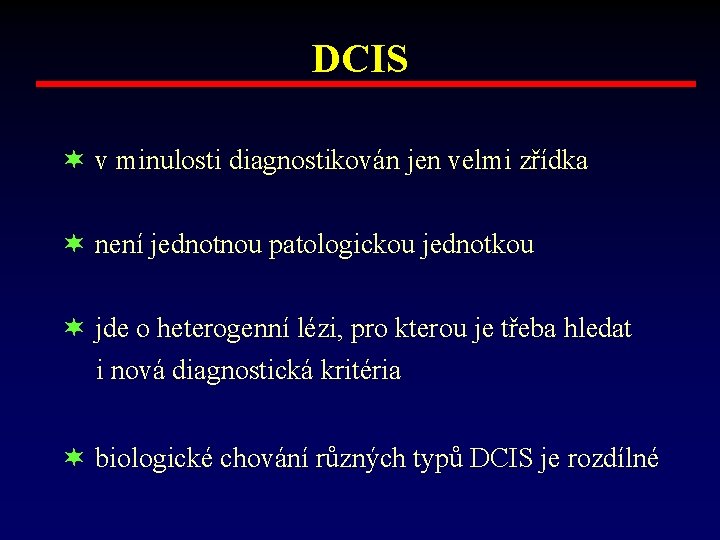 DCIS

v minulosti diagnostikován jen velmi zřídka

není jednotnou patologickou jednotkou

jde o heterogenní lézi, pro kterou je třeba hledat i nová diagnostická kritéria

biologické chování různých typů DCIS je rozdílné